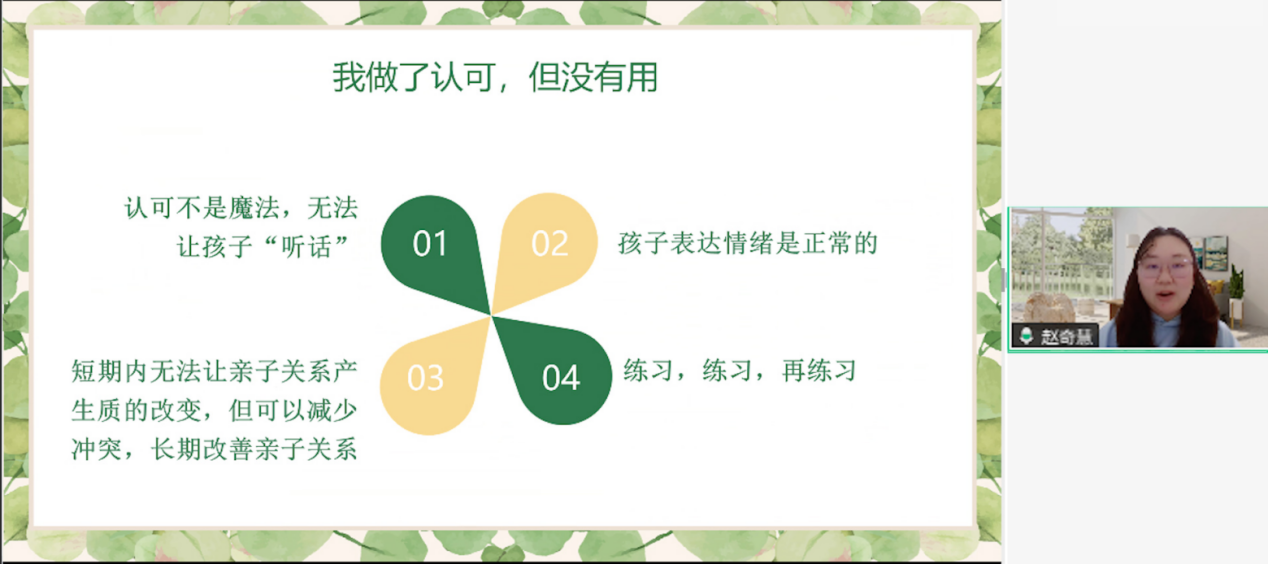 我做了认可，但没有用

认可不是魔法，无法让孩子“听话”

01

02

孩子表达情绪是正常的

短期内无法让亲子关系产生质的改变，但可以减少冲突，长期改善亲子关系

03

04

练习，练习，再练习

赵奇慧